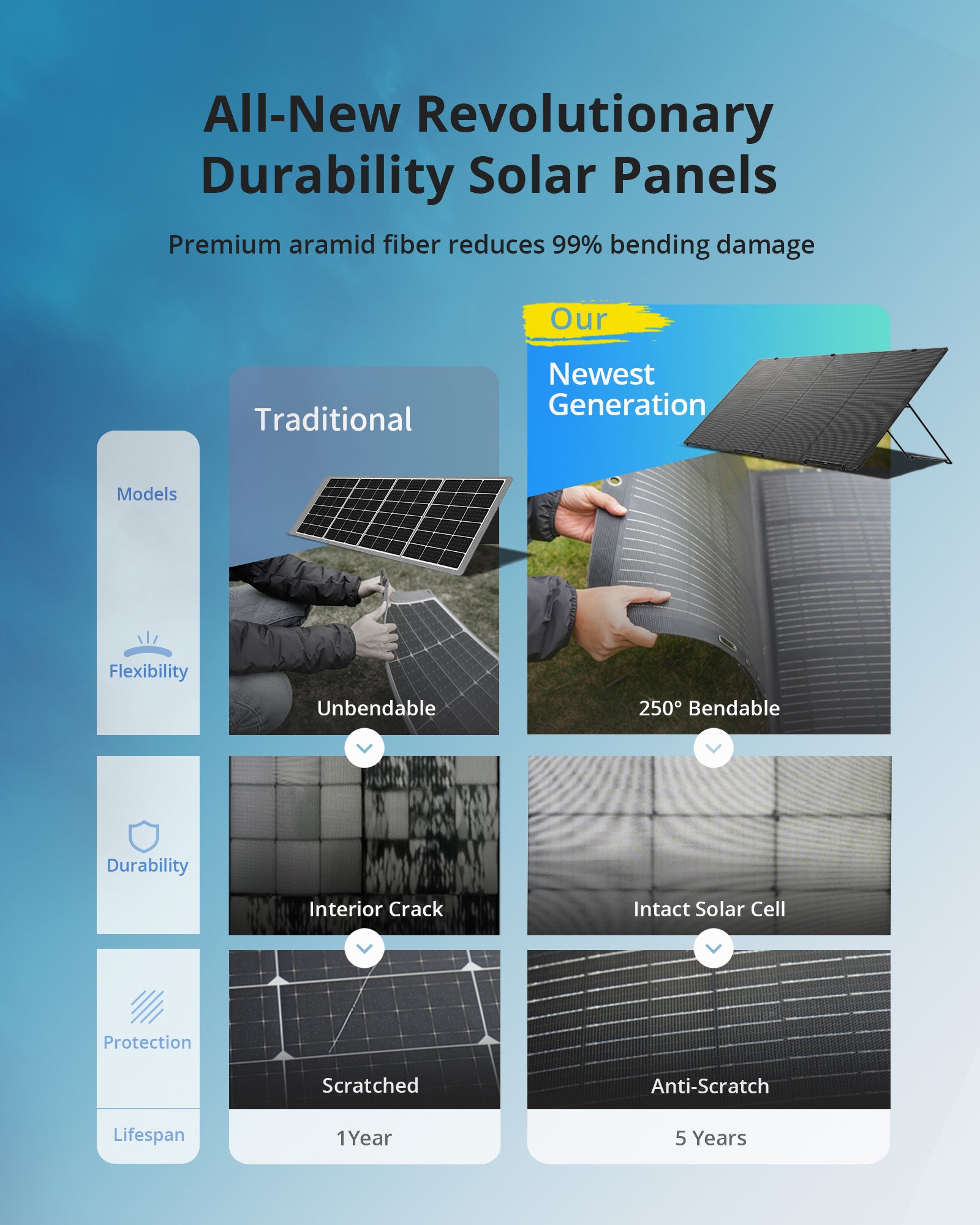 All-New Revolutionary Durability Solar Panels

Premium aramid fiber reduces 99% bending damage

| Models | Traditional | Our Newest Generation |
|---|---|---|
| Flexibility | Unbendable | 250° Bendable |
| Durability | Interior Crack | Intact Solar Cell |
| Protection | Scratched | Anti-Scratch |
| Lifespan | 1Year | 5 Years |